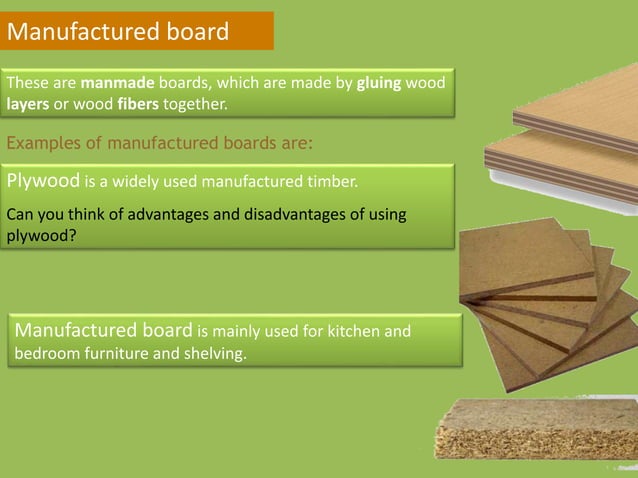 Manufactured board

These are manmade boards, which are made by gluing wood layers or wood fibers together.

Examples of manufactured boards are:

Plywood is a widely used manufactured timber.

Can you think of advantages and disadvantages of using plywood?

Manufactured board is mainly used for kitchen and bedroom furniture and shelving.